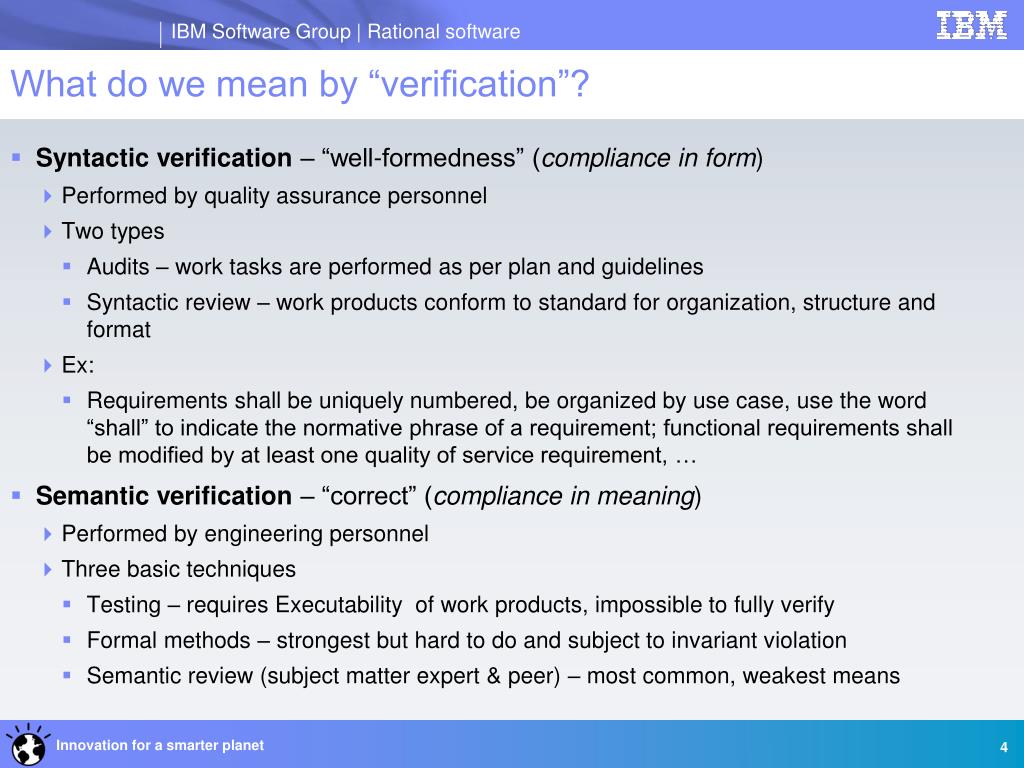 IBM Software Group | Rational software

IBM

What do we mean by “verification”?

Syntactic verification – “well-formedness” (compliance in form)

Performed by quality assurance personnel

Two types

Audits – work tasks are performed as per plan and guidelines

Syntactic review – work products conform to standard for organization, structure and format

Ex:

Requirements shall be uniquely numbered, be organized by use case, use the word “shall” to indicate the normative phrase of a requirement; functional requirements shall be modified by at least one quality of service requirement, …

Semantic verification – “correct” (compliance in meaning)

Performed by engineering personnel

Three basic techniques

Testing – requires Executability of work products, impossible to fully verify

Formal methods – strongest but hard to do and subject to invariant violation

Semantic review (subject matter expert & peer) – most common, weakest means

Innovation for a smarter planet

4